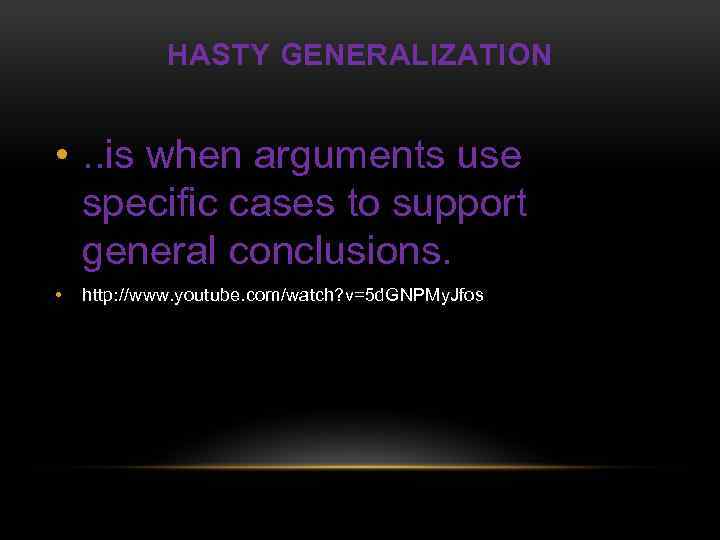 HASTY GENERALIZATION

• ..is when arguments use specific cases to support general conclusions.

• http://www.youtube.com/watch?v=5dGNPMyJfos